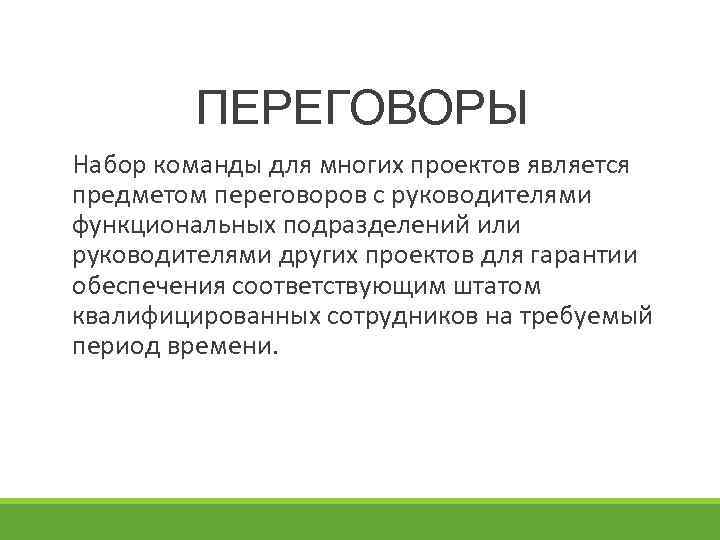 ПЕРЕГОВОРЫ

Набор команды для многих проектов является предметом переговоров с руководителями функциональных подразделений или руководителями других проектов для гарантии обеспечения соответствующим штатом квалифицированных сотрудников на требуемый период времени.